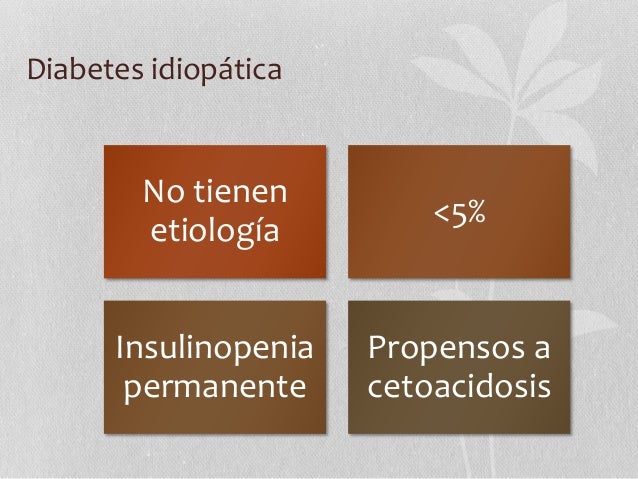 Diabetes idiopática

No tienen etiología

<5%

Insulinopenia permanente

Propensos a cetoacidosis